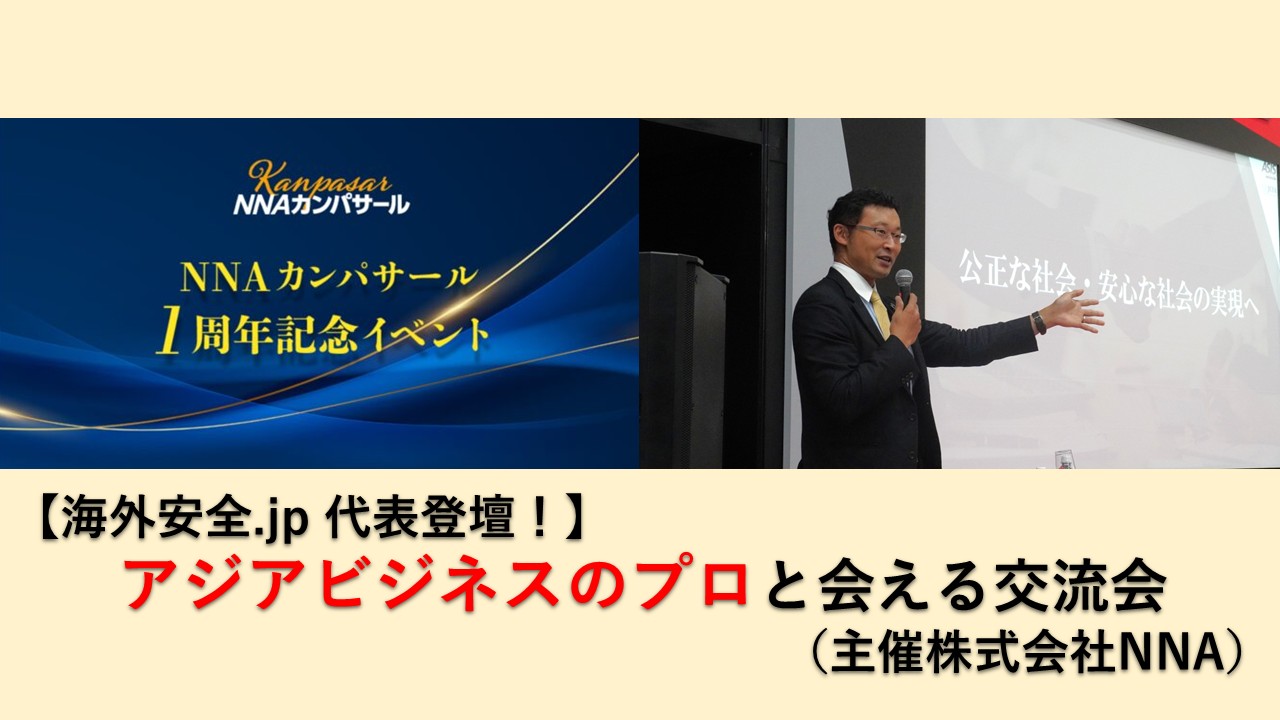 Kanpasar
NNAカンパサール

NNAカンパサール
1周年記念イベント

公正な社会・安心な社会の実現へ

【海外安全.jp 代表登壇！】
アジアビジネスのプロと会える交流会
（主催株式会社NNA）